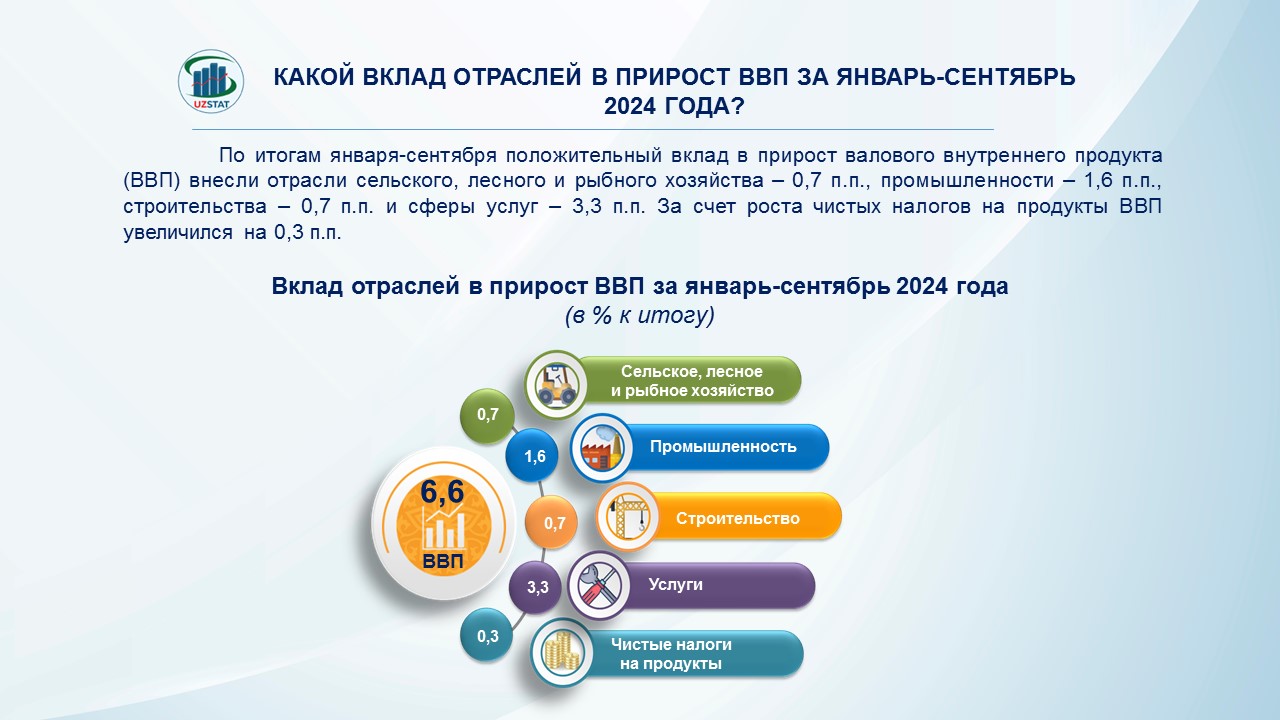 UZSTAT

КАКОЙ ВКЛАД ОТРАСЛЕЙ В ПРИРОСТ ВВП ЗА ЯНВАРЬ-СЕНТЯБРЬ 2024 ГОДА?

По итогам января-сентября положительный вклад в прирост валового внутреннего продукта (ВВП) внесли отрасли сельского, лесного и рыбного хозяйства – 0,7 п.п., промышленности – 1,6 п.п., строительства – 0,7 п.п. и сферы услуг – 3,3 п.п. За счет роста чистых налогов на продукты ВВП увеличился на 0,3 п.п.

Вклад отраслей в прирост ВВП за январь-сентябрь 2024 года
(в % к итогу)

6,6
ВВП

0,7
Сельское, лесное и рыбное хозяйство

1,6
Промышленность

0,7
Строительство

3,3
Услуги

0,3
Чистые налоги на продукты